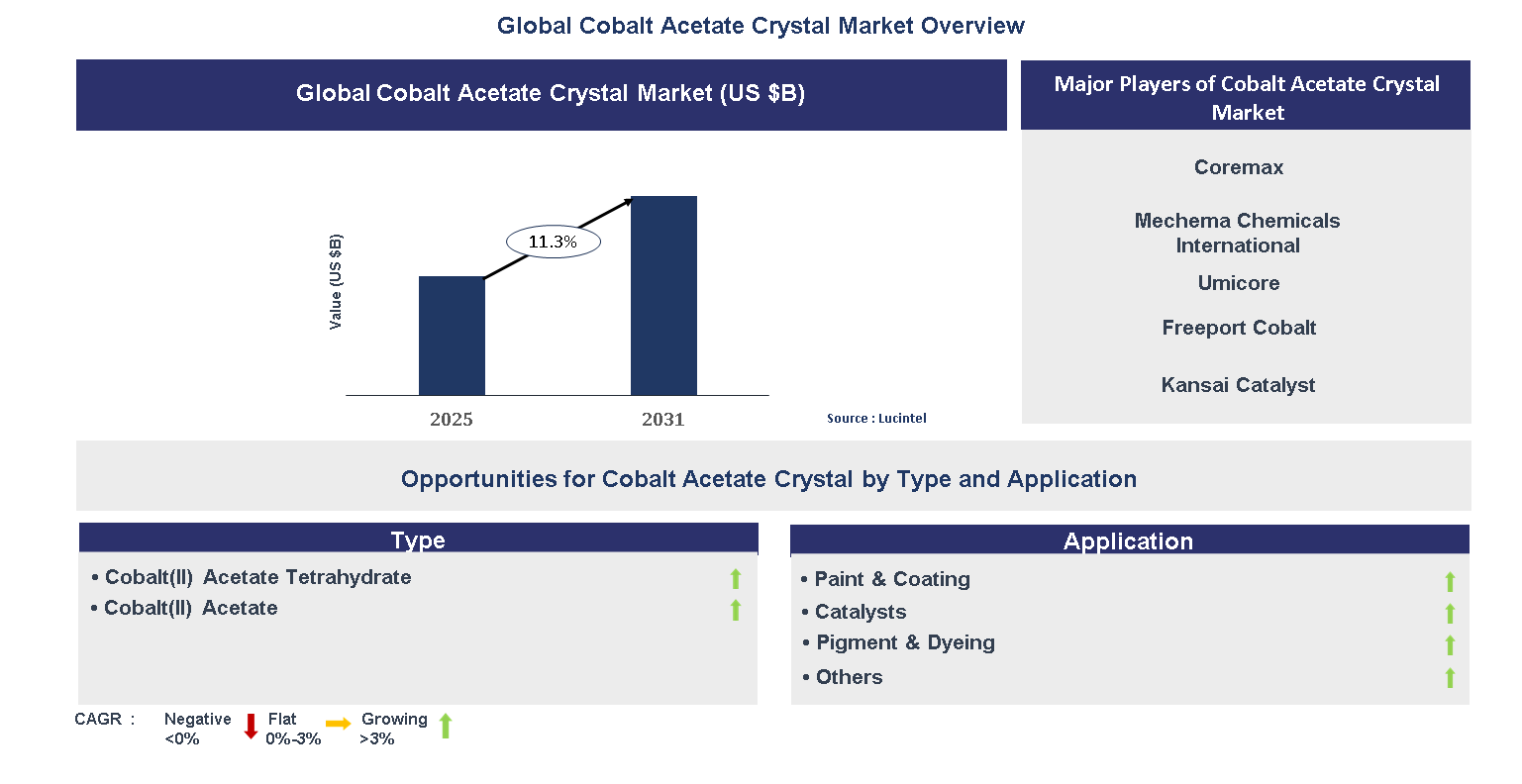 Global Cobalt Acetate Crystal Market Overview

Global Cobalt Acetate Crystal Market (US $B)

Value (US $B)

11.3%

2025

2031

Source : Lucintel

Major Players of Cobalt Acetate Crystal Market

Coremax

Mechema Chemicals International

Umicore

Freeport Cobalt

Kansai Catalyst

Opportunities for Cobalt Acetate Crystal by Type and Application

Type

• Cobalt(II) Acetate Tetrahydrate
• Cobalt(II) Acetate

Application

• Paint & Coating
• Catalysts
• Pigment & Dyeing
• Others

CAGR : Negative <0% Flat 0%-3% Growing >3%